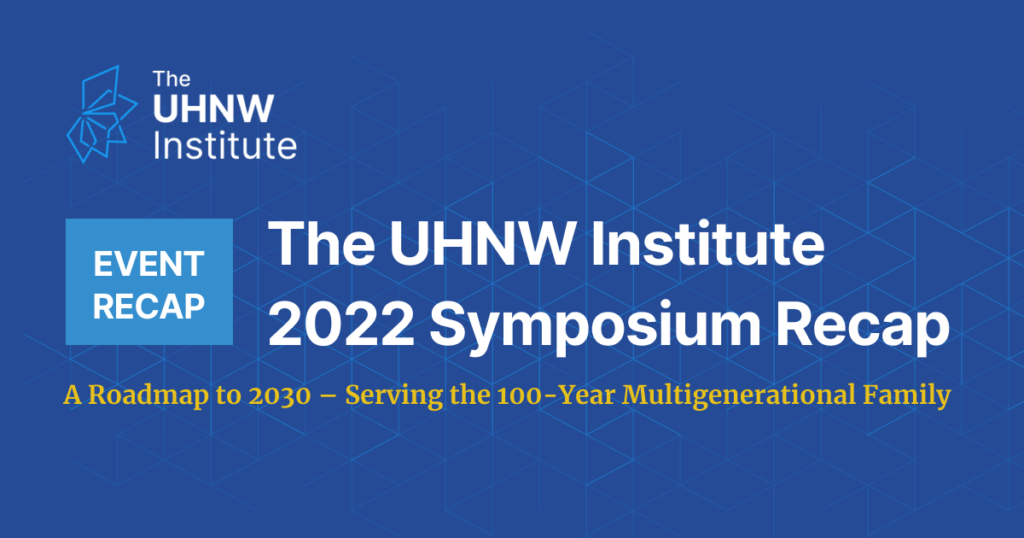 The UHNW Institute

EVENT RECAP

The UHNW Institute 2022 Symposium Recap

A Roadmap to 2030 – Serving the 100-Year Multigenerational Family